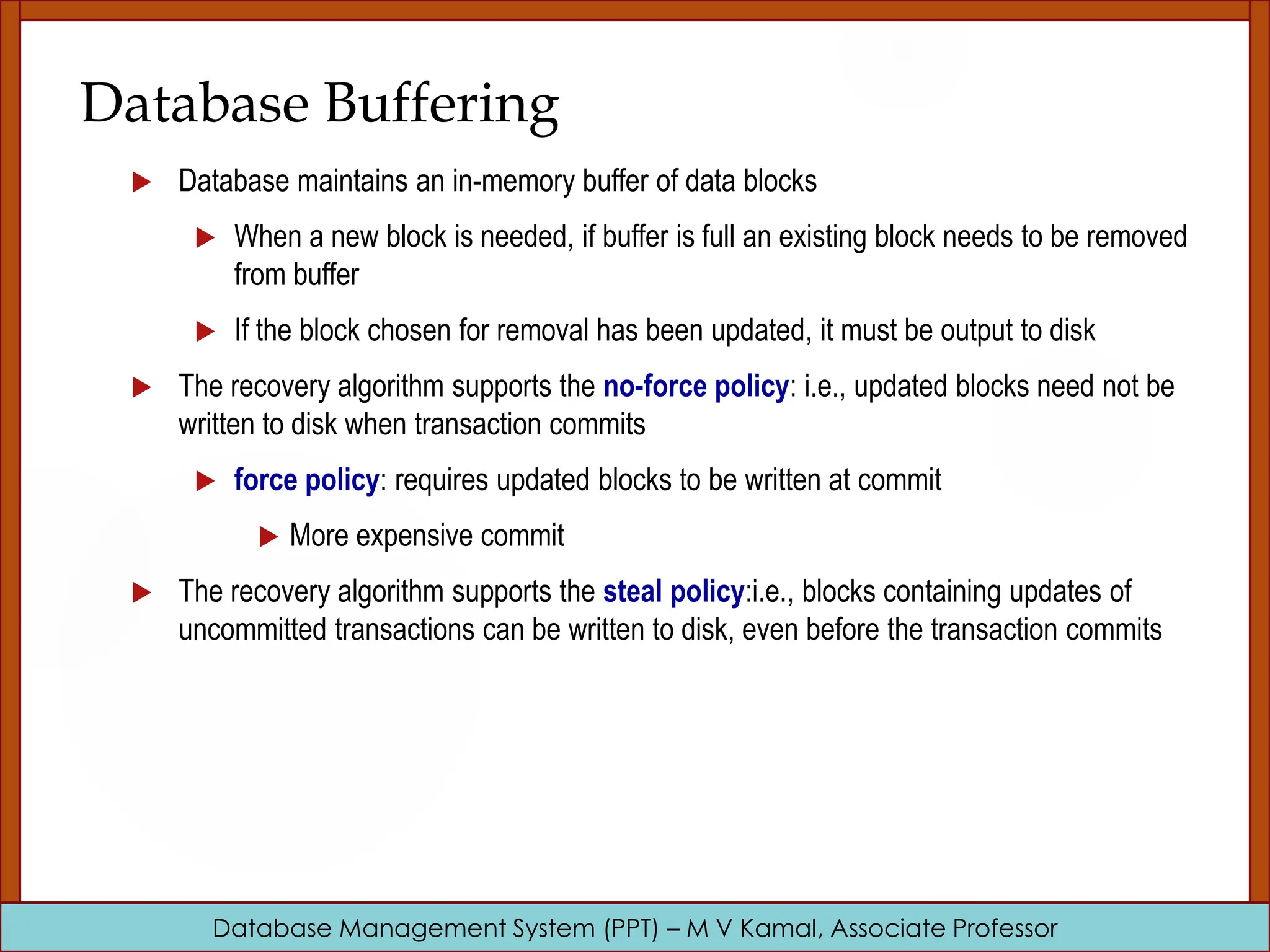 Database Buffering

Database maintains an in-memory buffer of data blocks

When a new block is needed, if buffer is full an existing block needs to be removed from buffer

If the block chosen for removal has been updated, it must be output to disk

The recovery algorithm supports the no-force policy: i.e., updated blocks need not be written to disk when transaction commits

force policy: requires updated blocks to be written at commit

More expensive commit

The recovery algorithm supports the steal policy:i.e., blocks containing updates of uncommitted transactions can be written to disk, even before the transaction commits

Database Management System (PPT) – M V Kamal, Associate Professor